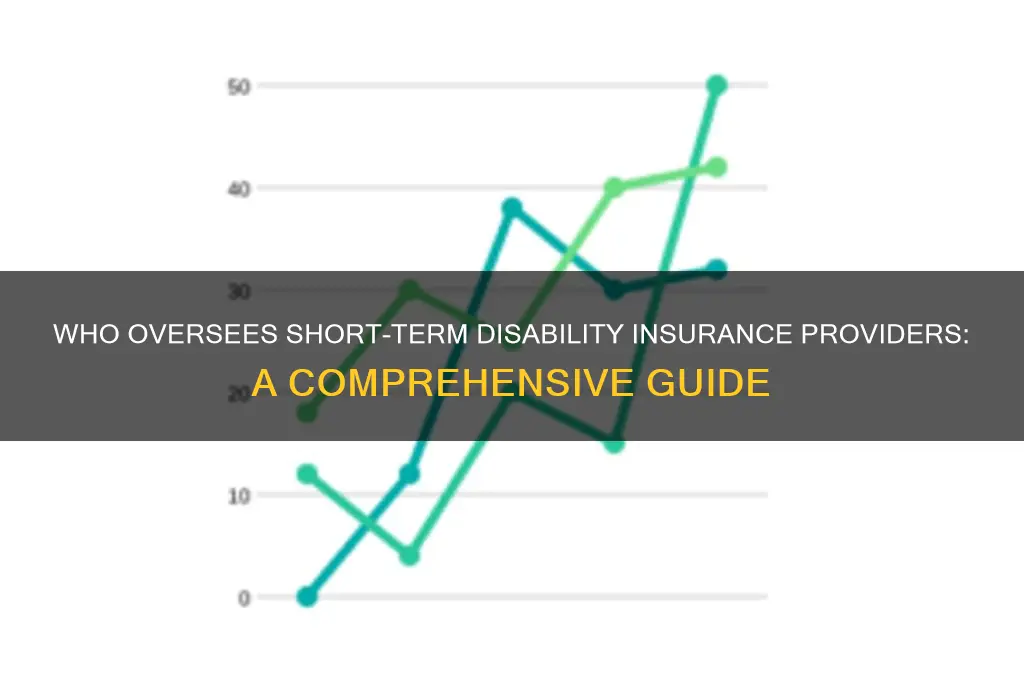 50

40

30

20

10

0

WHO OVERSEES SHORT-TERM DISABILITY INSURANCE PROVIDERS: A COMPREHENSIVE GUIDE